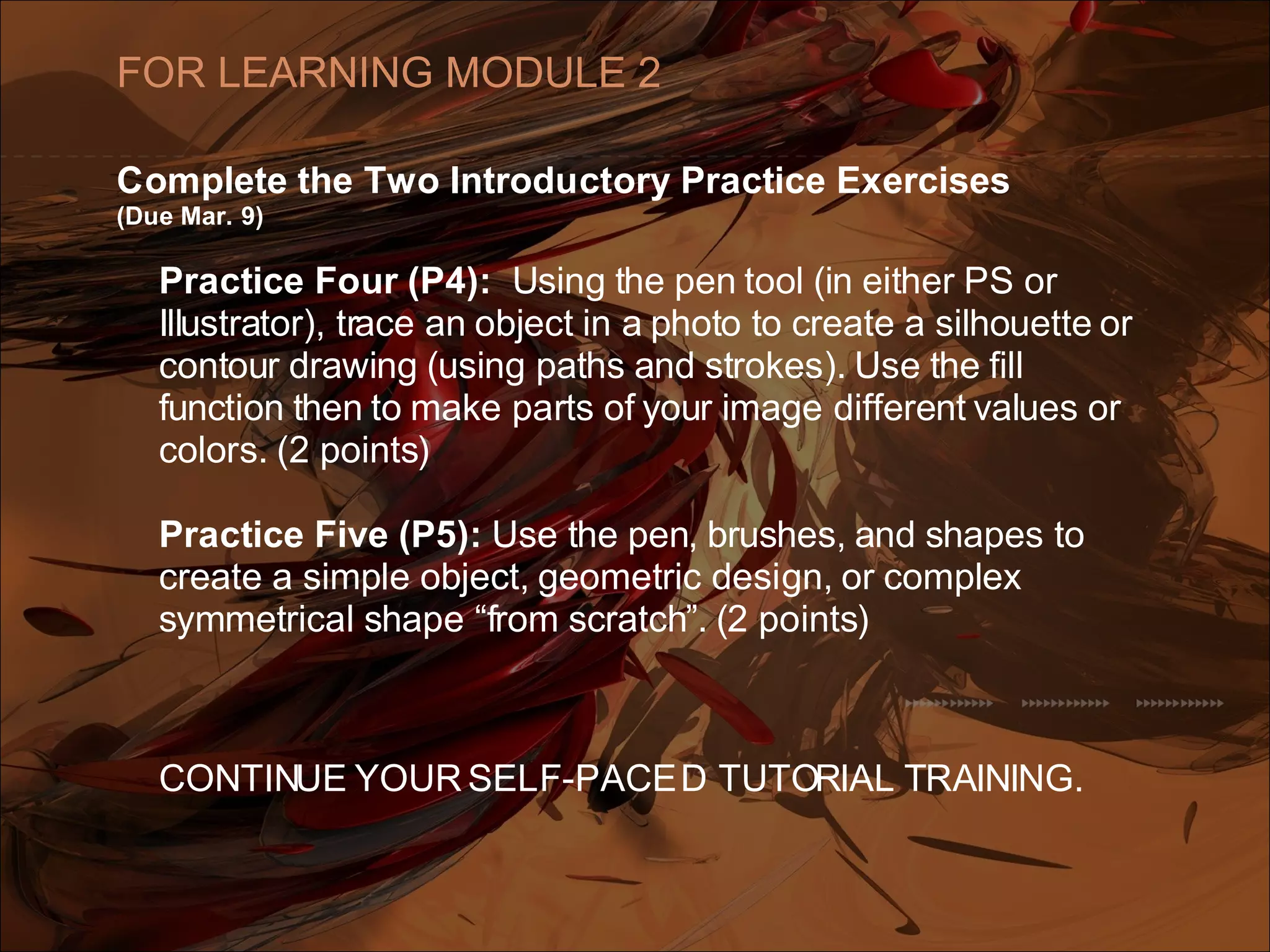 FOR LEARNING MODULE 2

Complete the Two Introductory Practice Exercises
(Due Mar. 9)

Practice Four (P4): Using the pen tool (in either PS or Illustrator), trace an object in a photo to create a silhouette or contour drawing (using paths and strokes). Use the fill function then to make parts of your image different values or colors. (2 points)

Practice Five (P5): Use the pen, brushes, and shapes to create a simple object, geometric design, or complex symmetrical shape “from scratch”. (2 points)

CONTINUE YOUR SELF-PACED TUTORIAL TRAINING.